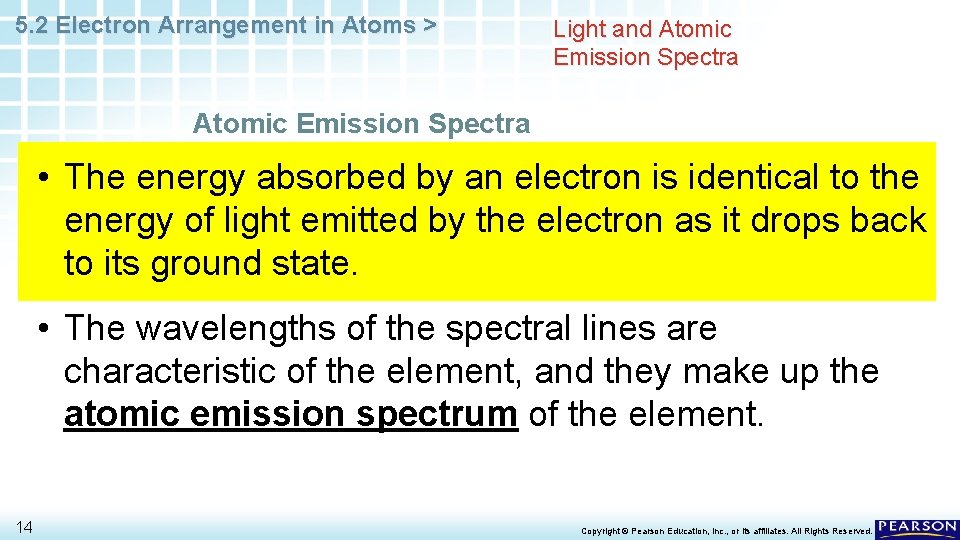 5.2 Electron Arrangement in Atoms >

Light and Atomic Emission Spectra

Atomic Emission Spectra

• The energy absorbed by an electron is identical to the energy of light emitted by the electron as it drops back to its ground state.

• The wavelengths of the spectral lines are characteristic of the element, and they make up the atomic emission spectrum of the element.

14

Copyright © Pearson Education, Inc., or its affiliates. All Rights Reserved.

PEARSON